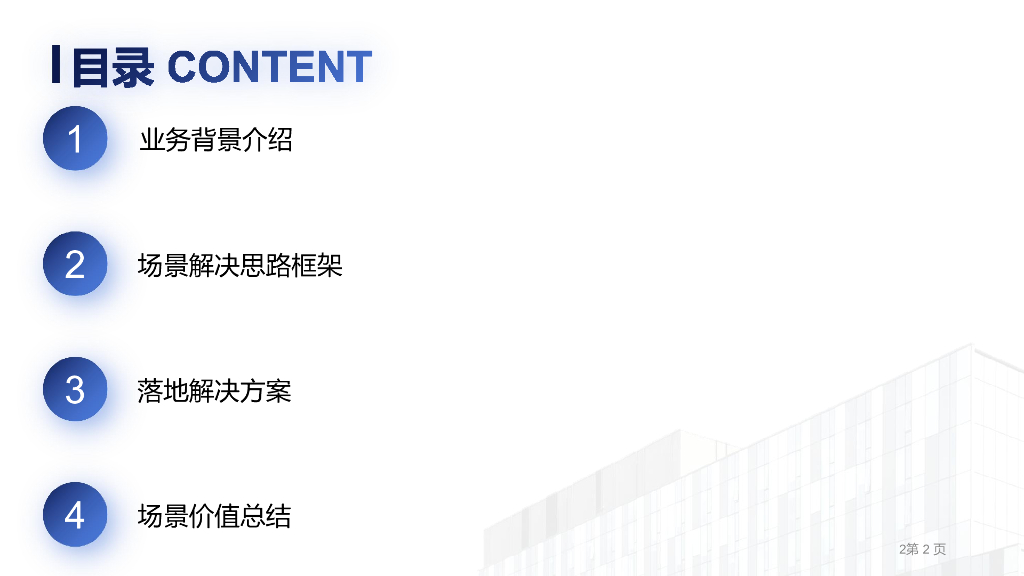 目录 CONTENT

1 业务背景介绍

2 场景解决思路框架

3 落地解决方案

4 场景价值总结

2第 2 页